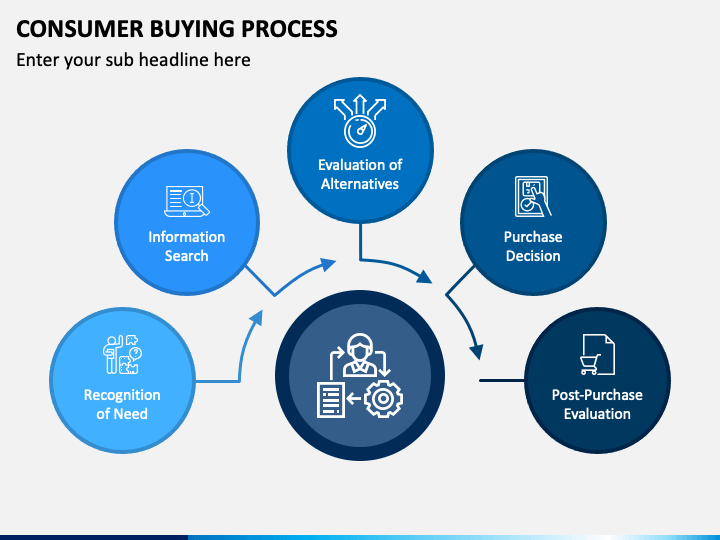 CONSUMER BUYING PROCESS
Enter your sub headline here

Recognition of Need

Information Search

Evaluation of Alternatives

Purchase Decision

Post-Purchase Evaluation